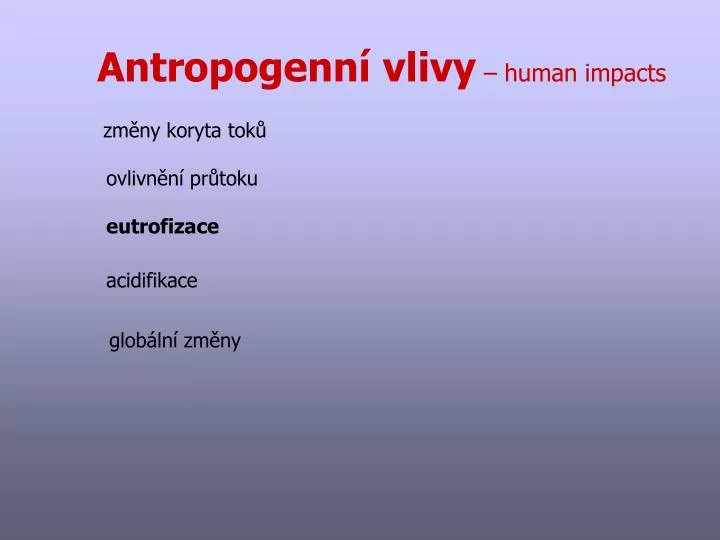 Antropogenní vlivy – human impacts

změny koryta toků

ovlivnění průtoku

eutrofizace

acidifikace

globální změny